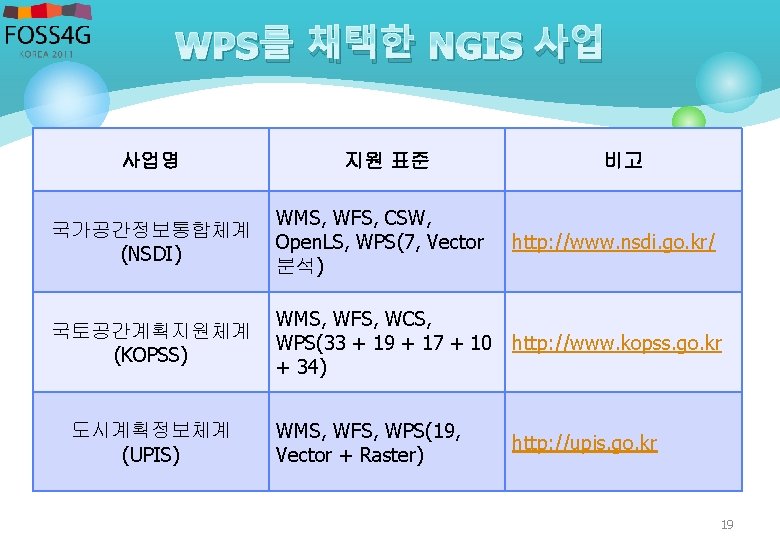 FOSS4G
KOREA 2011

WPS를 채택한 NGIS 사업

| 사업명 | 지원 표준 | 비고 |
|---|---|---|
| 국가공간정보통합체계 (NSDI) | WMS, WFS, CSW, OpenLS, WPS(7, Vector 분석) | http://www.nsdi.go.kr/ |
| 국토공간계획지원체계 (KOPSS) | WMS, WFS, WCS, WPS(33 + 19 + 17 + 10 + 34) | http://www.kopss.go.kr |
| 도시계획정보체계 (UPIS) | WMS, WFS, WPS(19, Vector + Raster) | http://upis.go.kr |

19